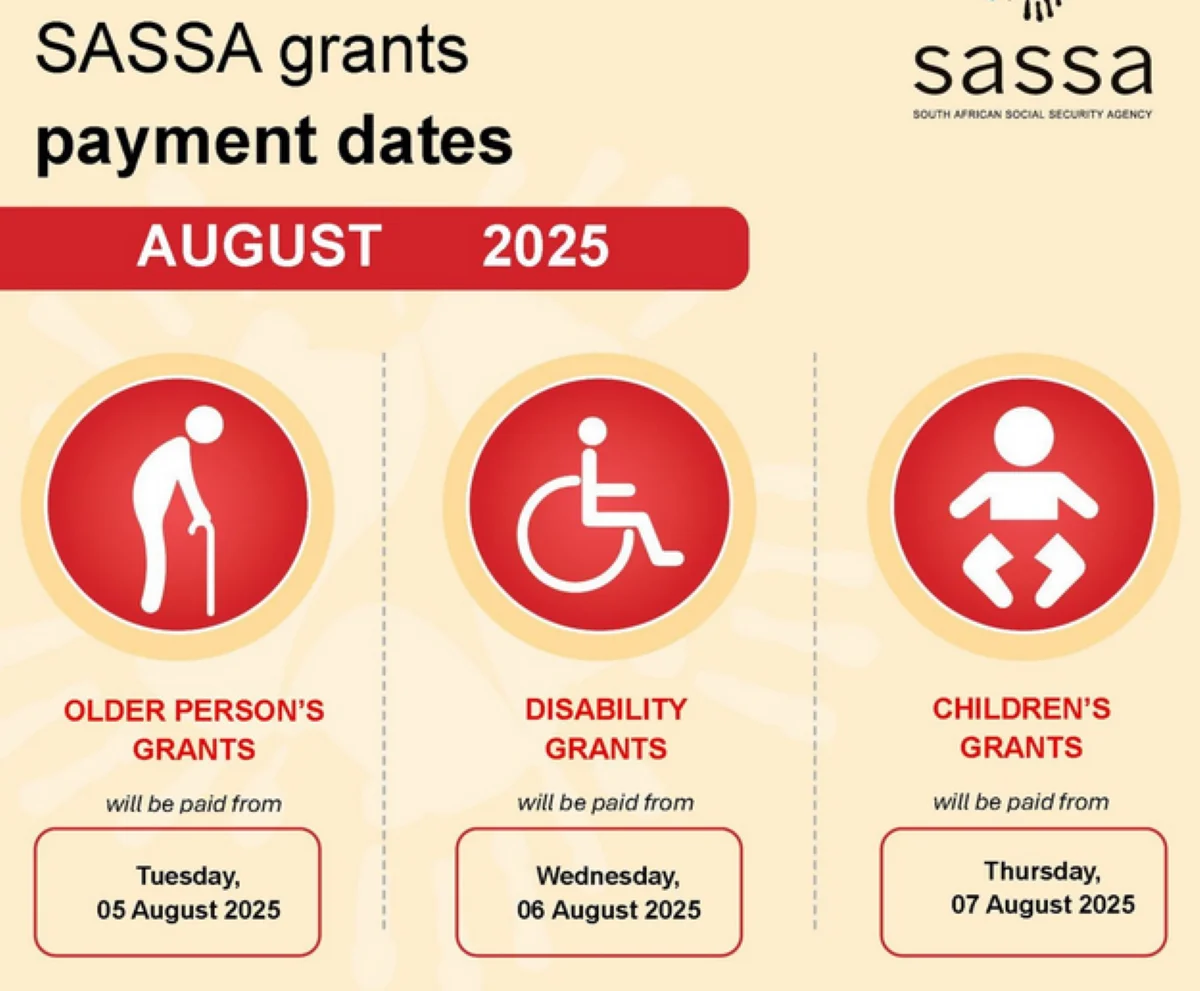 SASSA grants
payment dates

sassa
SOUTH AFRICAN SOCIAL SECURITY AGENCY

AUGUST 2025

OLDER PERSON'S GRANTS
will be paid from
Tuesday, 05 August 2025

DISABILITY GRANTS
will be paid from
Wednesday, 06 August 2025

CHILDREN'S GRANTS
will be paid from
Thursday, 07 August 2025